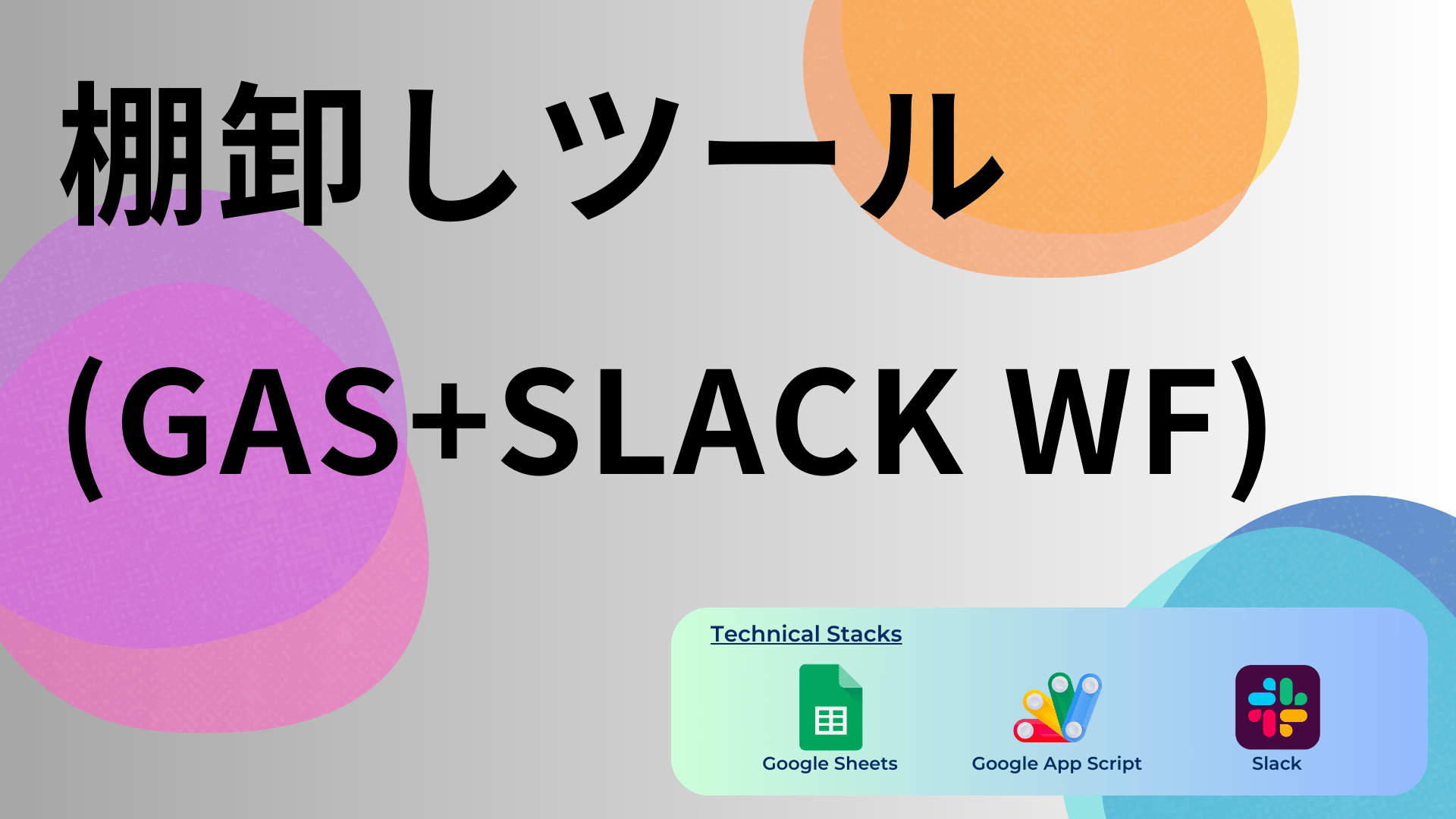 棚卸しツール

(GAS+SLACK WF)

Technical Stacks

Google Sheets

Google App Script

Slack